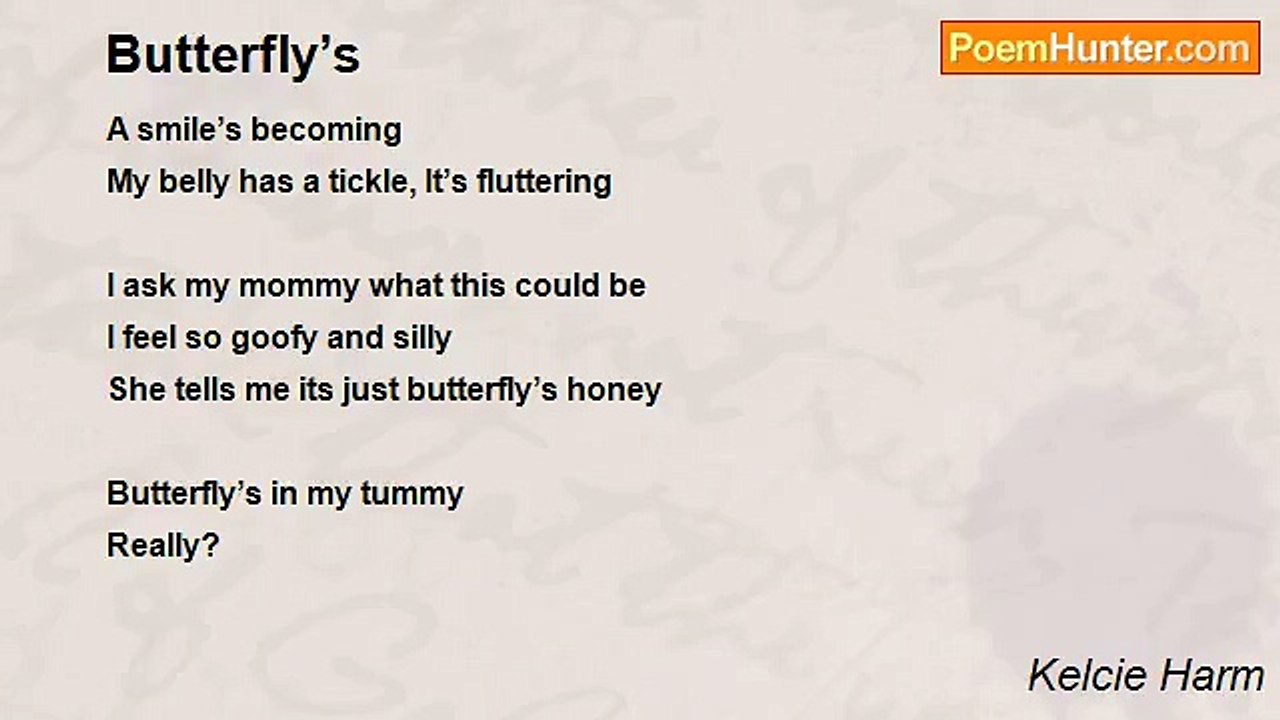 Butterfly’s

PoemHunter.com

A smile’s becoming
My belly has a tickle, It’s fluttering

I ask my mommy what this could be
I feel so goofy and silly
She tells me its just butterfly’s honey

Butterfly’s in my tummy
Really?

Kelcie Harm